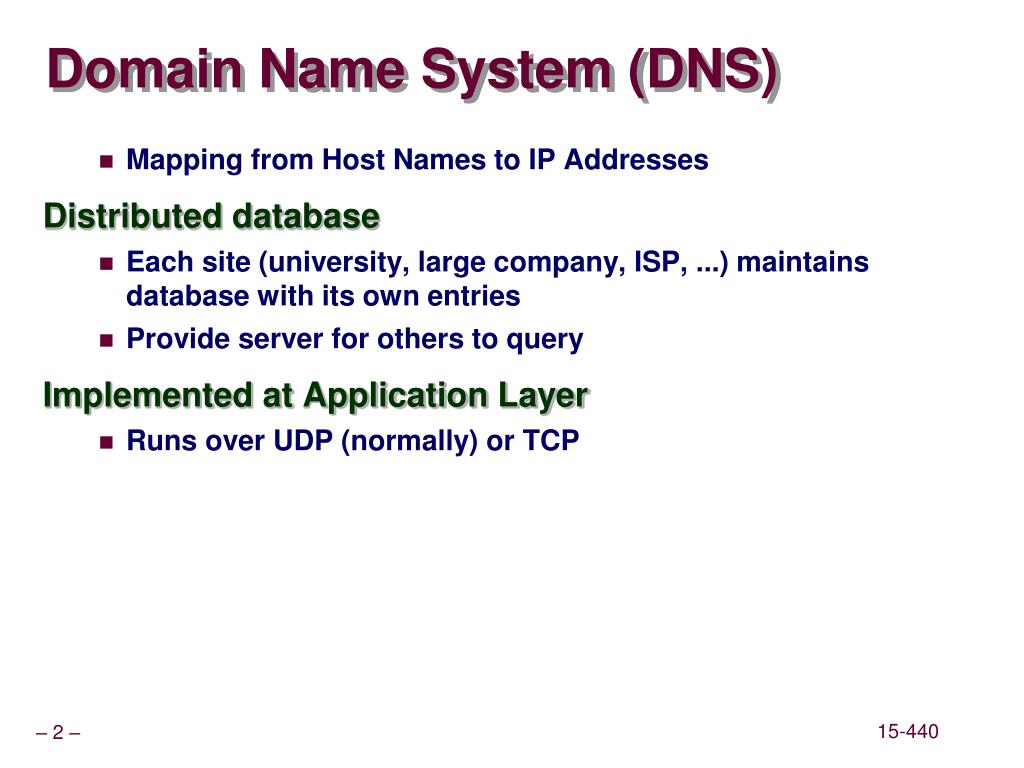 Domain Name System (DNS)

- Mapping from Host Names to IP Addresses

Distributed database

- Each site (university, large company, ISP, ...) maintains database with its own entries
- Provide server for others to query

Implemented at Application Layer

- Runs over UDP (normally) or TCP

– 2 –

15-440